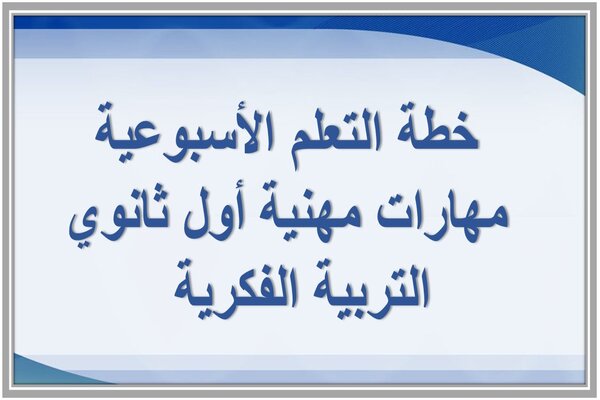 خطة التعلم الأسبوعية
مهارات مهنية أول ثانوي
التربية الفكرية